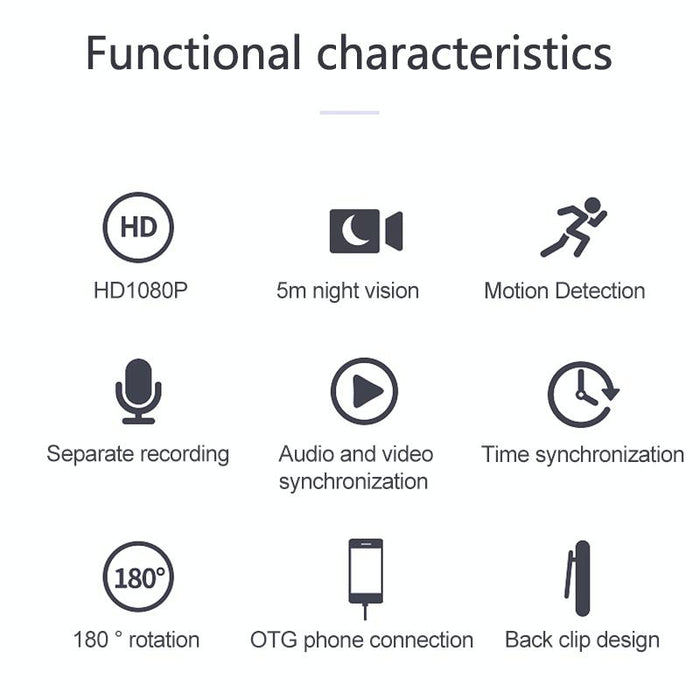 Functional characteristics

HD

HD1080P

5m night vision

Motion Detection

Separate recording

Audio and video synchronization

Time synchronization

180°

180 ° rotation

OTG phone connection

Back clip design